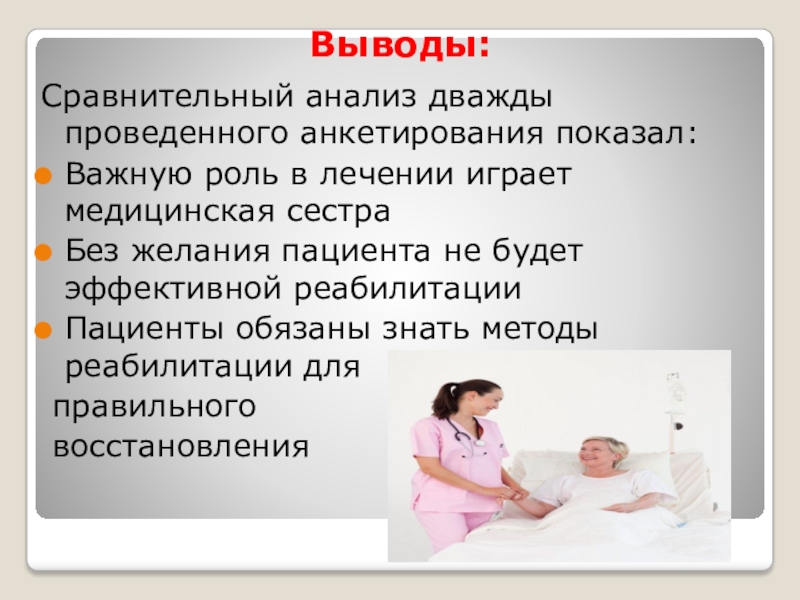 Выводы:

Сравнительный анализ дважды проведенного анкетирования показал:

Важную роль в лечении играет медицинская сестра

Без желания пациента не будет эффективной реабилитации

Пациенты обязаны знать методы реабилитации для правильного восстановления